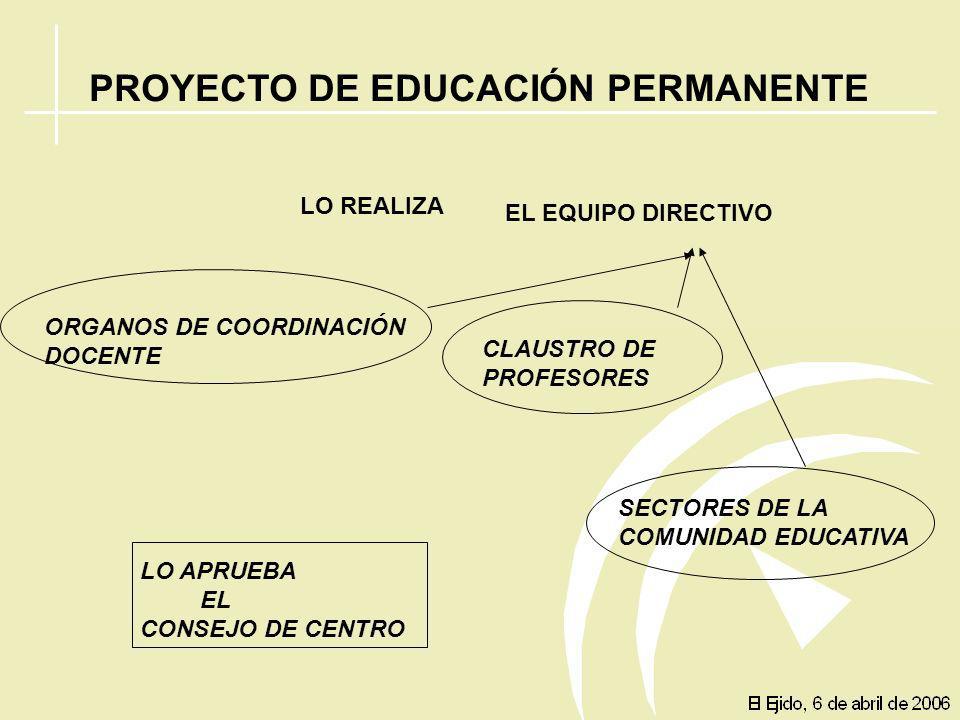 PROYECTO DE EDUCACIÓN PERMANENTE

LO REALIZA

EL EQUIPO DIRECTIVO

ORGANOS DE COORDINACIÓN DOCENTE

CLAUSTRO DE PROFESORES

SECTORES DE LA COMUNIDAD EDUCATIVA

LO APRUEBA
EL
CONSEJO DE CENTRO

El Ejido, 6 de abril de 2006